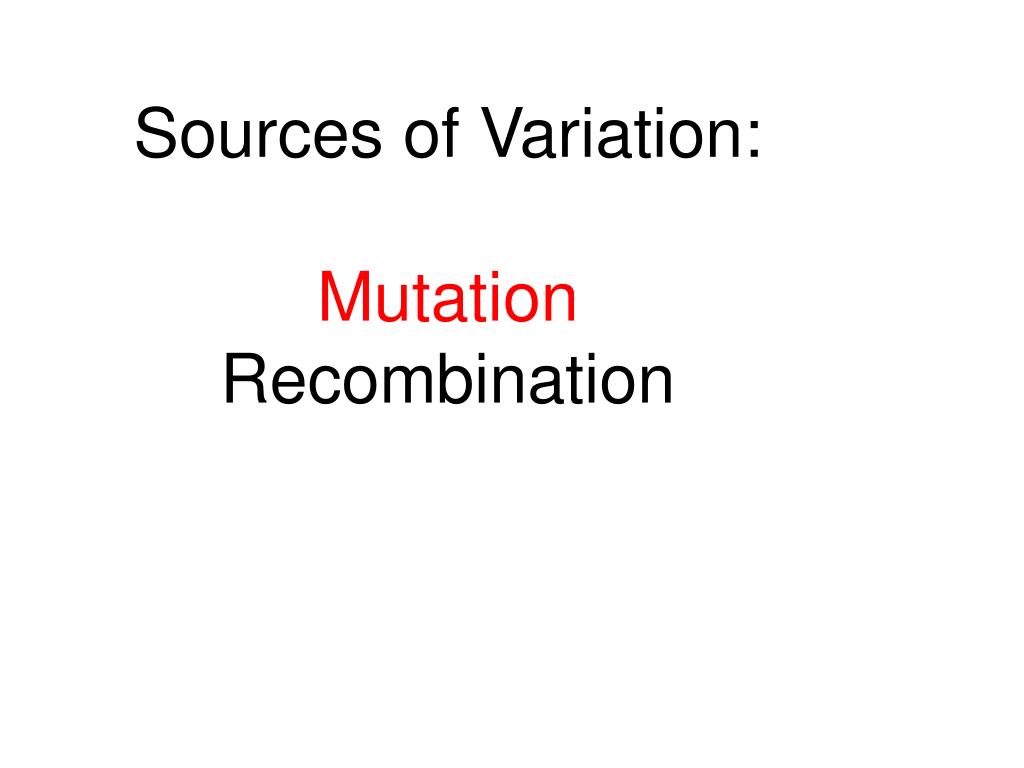 Sources of Variation:

Mutation
Recombination